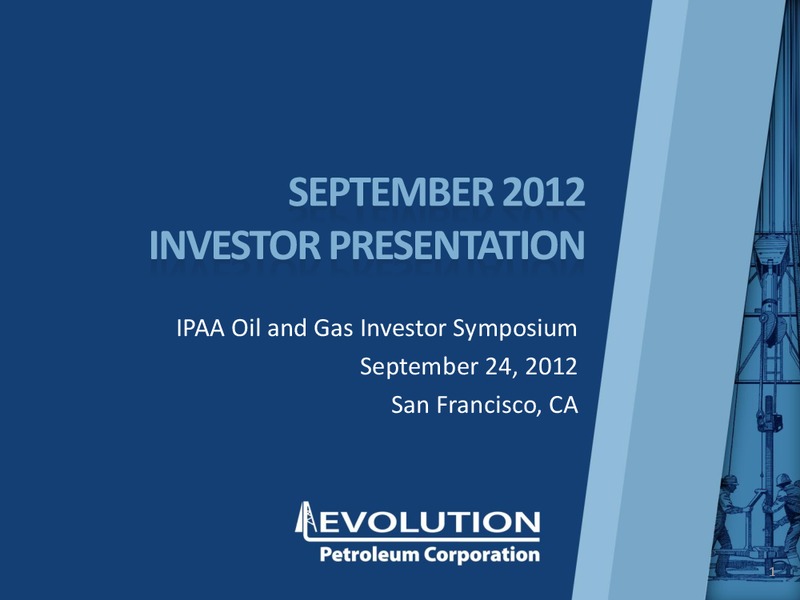 SEPTEMBER 2012
INVESTOR PRESENTATION

IPAA Oil and Gas Investor Symposium
September 24, 2012
San Francisco, CA

EVOLUTION
Petroleum Corporation

1